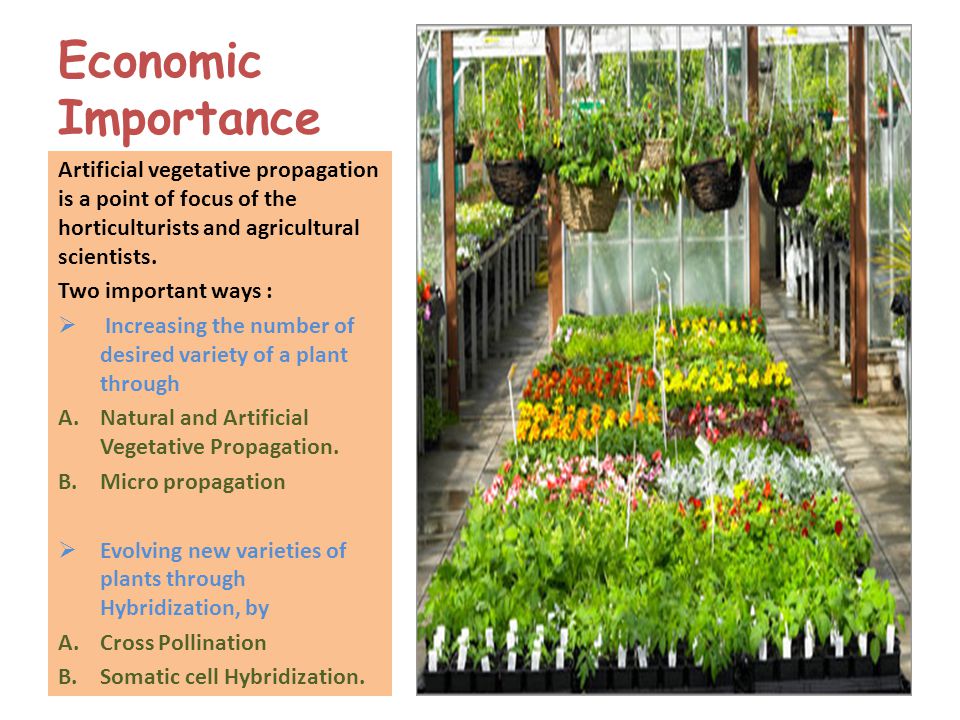 Economic Importance

Artificial vegetative propagation is a point of focus of the horticulturists and agricultural scientists.

Two important ways :

➢ Increasing the number of desired variety of a plant through

A. Natural and Artificial Vegetative Propagation.

B. Micro propagation

➢ Evolving new varieties of plants through Hybridization, by

A. Cross Pollination

B. Somatic cell Hybridization.